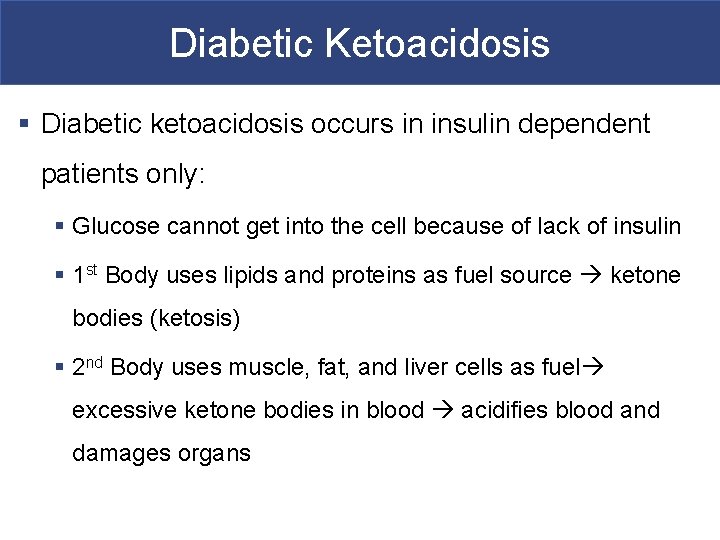 Diabetic Ketoacidosis

▪ Diabetic ketoacidosis occurs in insulin dependent patients only:

▪ Glucose cannot get into the cell because of lack of insulin

▪ 1$^{st}$ Body uses lipids and proteins as fuel source → ketone bodies (ketosis)

▪ 2$^{nd}$ Body uses muscle, fat, and liver cells as fuel→ excessive ketone bodies in blood → acidifies blood and damages organs